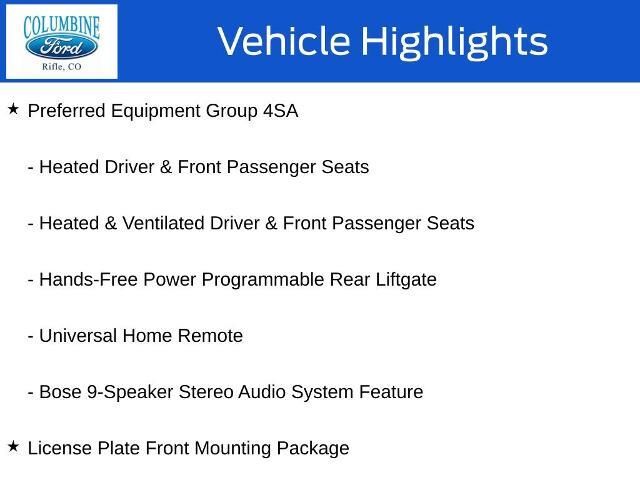 COLUMBINE
Ford
Rifle, CO

Vehicle Highlights

★ Preferred Equipment Group 4SA

- Heated Driver & Front Passenger Seats

- Heated & Ventilated Driver & Front Passenger Seats

- Hands-Free Power Programmable Rear Liftgate

- Universal Home Remote

- Bose 9-Speaker Stereo Audio System Feature

★ License Plate Front Mounting Package